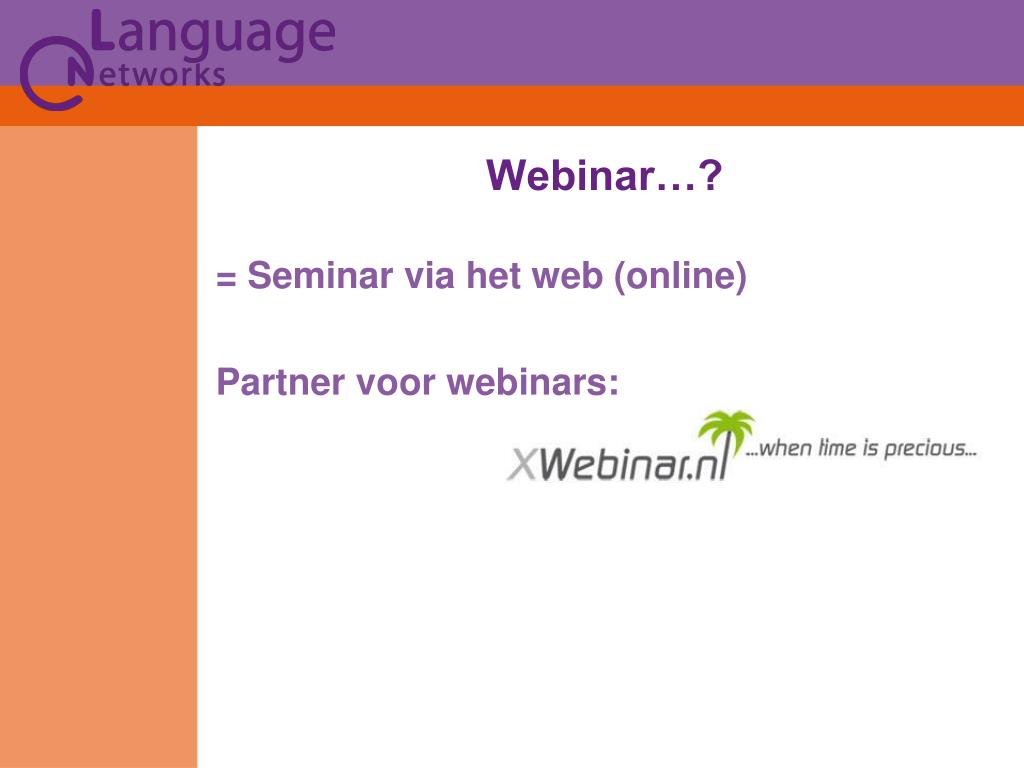 Language Networks

Webinar…?

= Seminar via het web (online)

Partner voor webinars:

XWebinar.nl ...when time is precious...